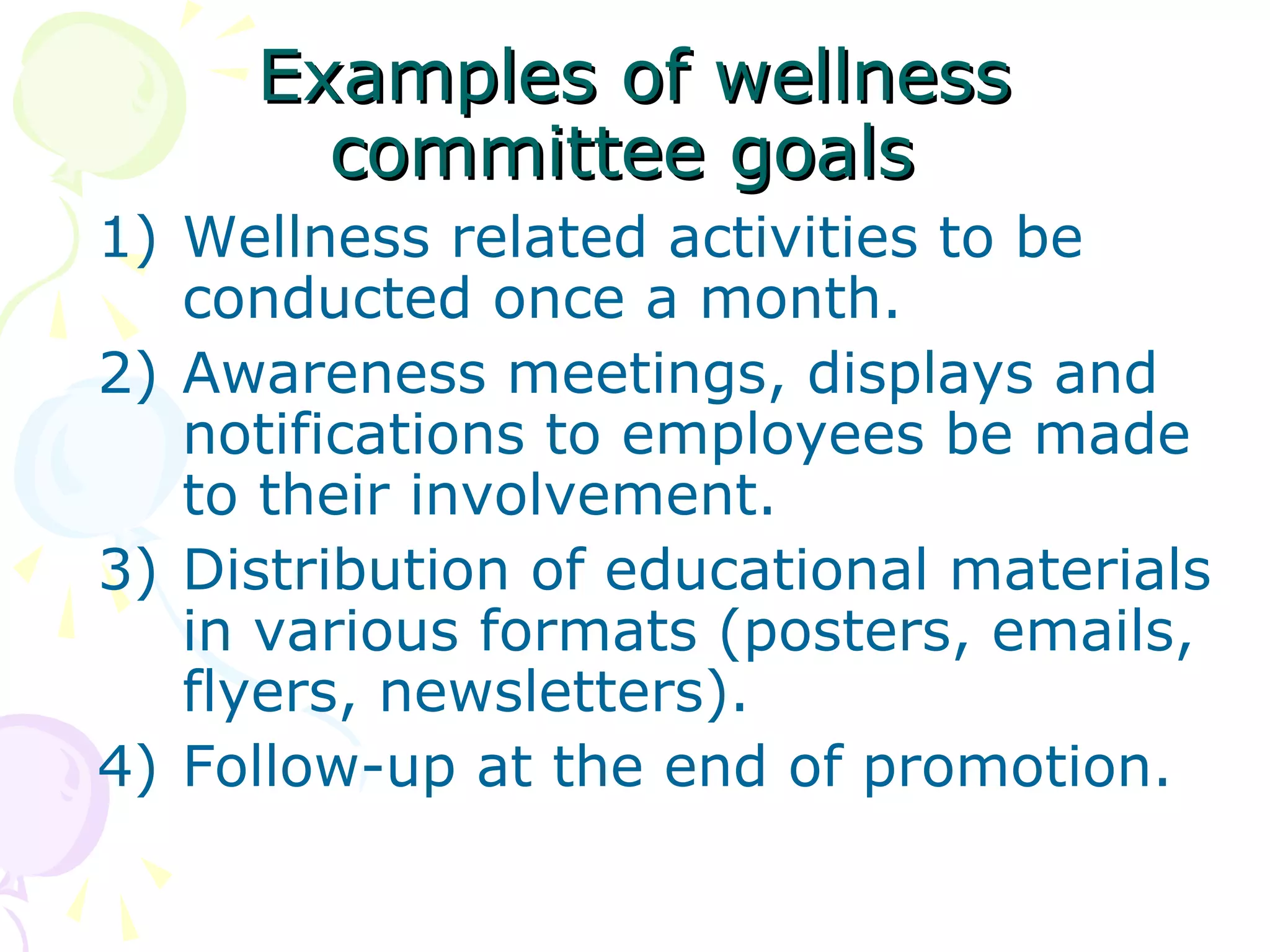 Examples of wellness committee goals

1) Wellness related activities to be conducted once a month.
2) Awareness meetings, displays and notifications to employees be made to their involvement.
3) Distribution of educational materials in various formats (posters, emails, flyers, newsletters).
4) Follow-up at the end of promotion.